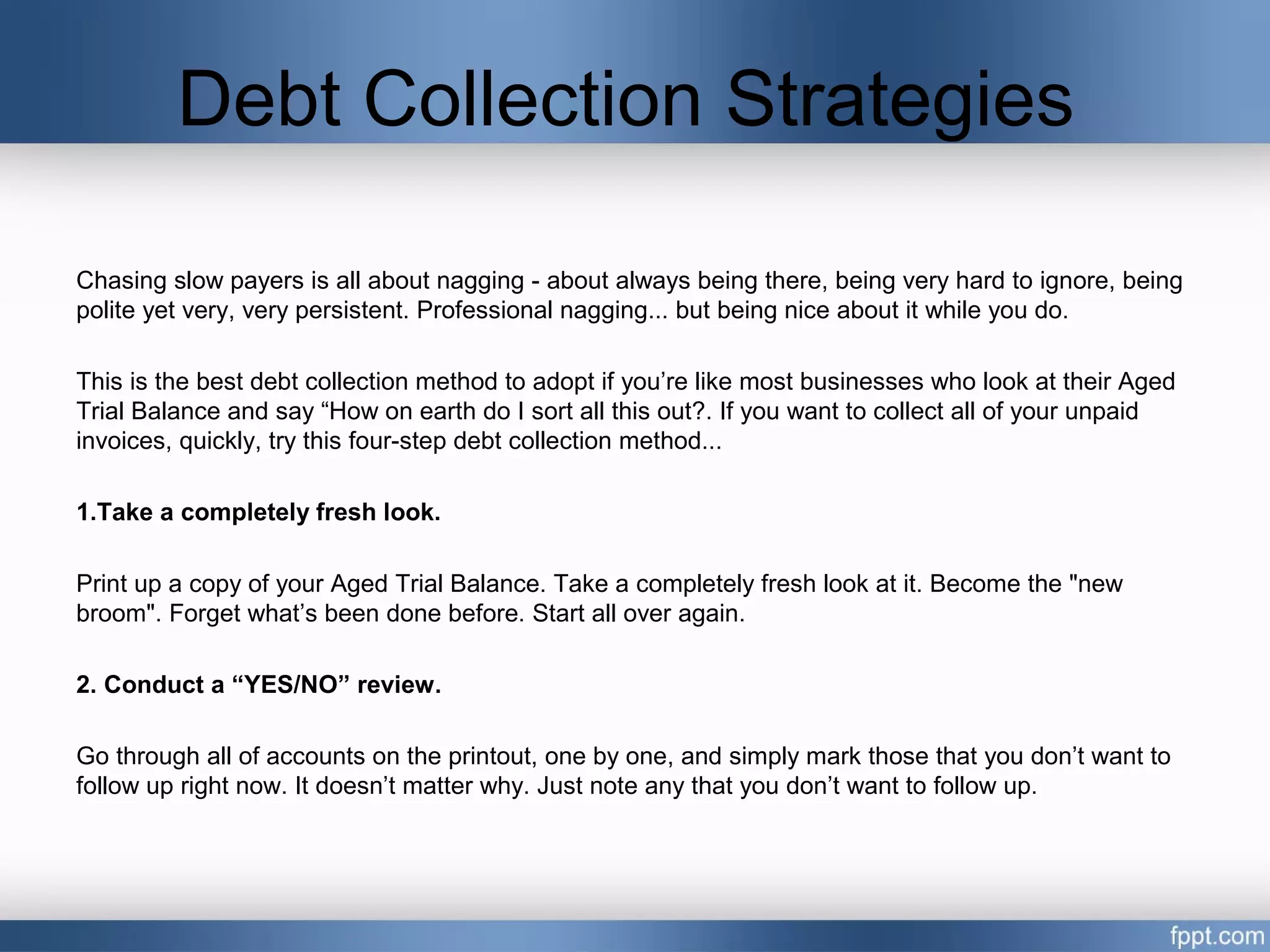 Debt Collection Strategies

Chasing slow payers is all about nagging - about always being there, being very hard to ignore, being polite yet very, very persistent. Professional nagging... but being nice about it while you do.

This is the best debt collection method to adopt if you’re like most businesses who look at their Aged Trial Balance and say “How on earth do I sort all this out?. If you want to collect all of your unpaid invoices, quickly, try this four-step debt collection method...

1.Take a completely fresh look.

Print up a copy of your Aged Trial Balance. Take a completely fresh look at it. Become the "new broom". Forget what’s been done before. Start all over again.

2. Conduct a “YES/NO” review.

Go through all of accounts on the printout, one by one, and simply mark those that you don’t want to follow up right now. It doesn’t matter why. Just note any that you don’t want to follow up.

fppt.com